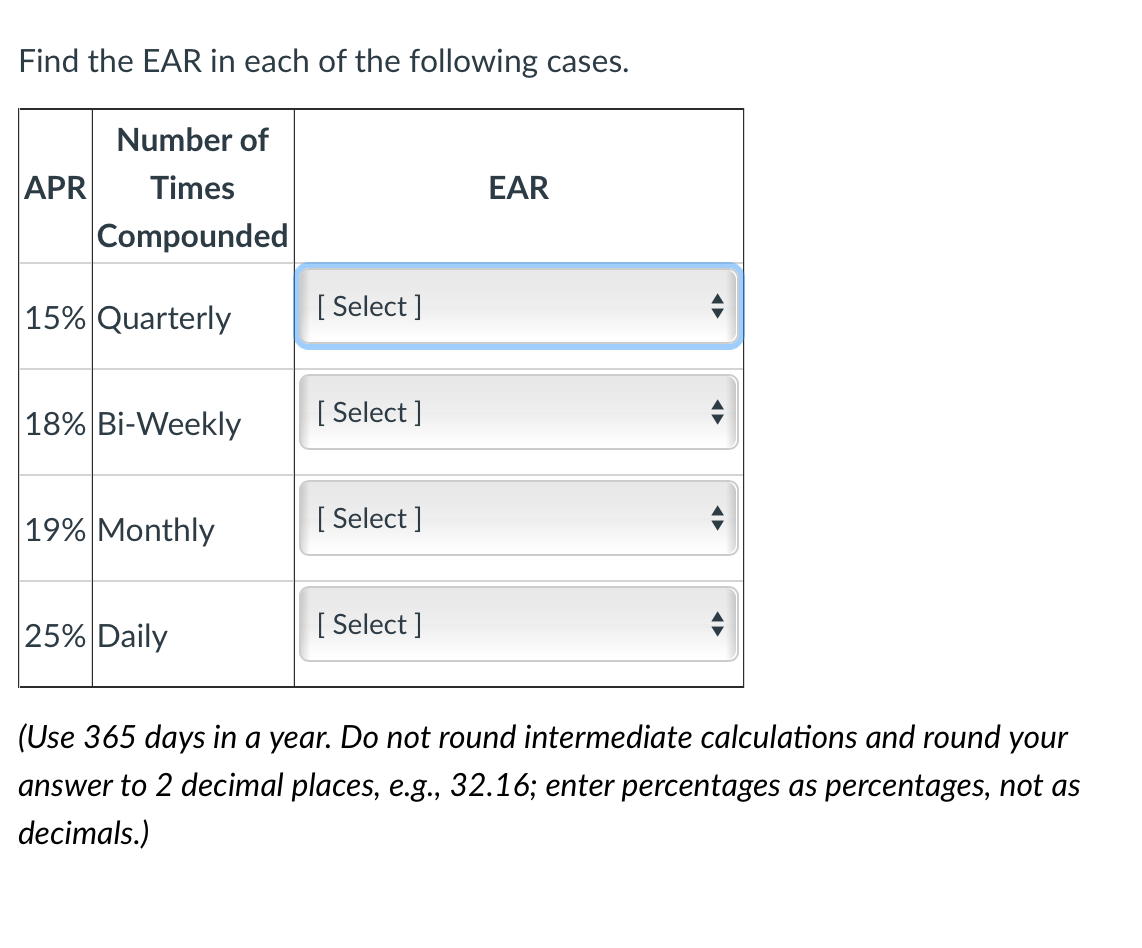 Find the EAR in each of the following cases.

| APR | Number of Times Compounded | EAR |
|---|---|---|
| 15% | Quarterly | [ Select ] |
| 18% | Bi-Weekly | [ Select ] |
| 19% | Monthly | [ Select ] |
| 25% | Daily | [ Select ] |

(Use 365 days in a year. Do not round intermediate calculations and round your answer to 2 decimal places, e.g., 32.16; enter percentages as percentages, not as decimals.)